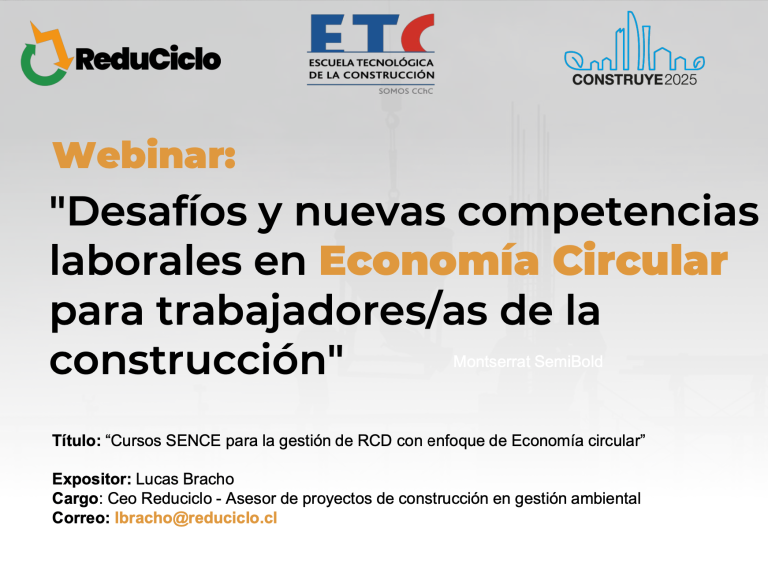 ReduCiclo

ETC
ESCUELA TECNOLÓGICA DE LA CONSTRUCCIÓN
SOMOS CChC

CONSTRUYE2025

Webinar:
"Desafíos y nuevas competencias laborales en Economía Circular para trabajadores/as de la construcción"

Montserrat SemiBold

Título: “Cursos SENCE para la gestión de RCD con enfoque de Economía circular”

Expositor: Lucas Bracho
Cargo: Ceo Reduciclo - Asesor de proyectos de construcción en gestión ambiental
Correo: lbracho@reduciclo.cl